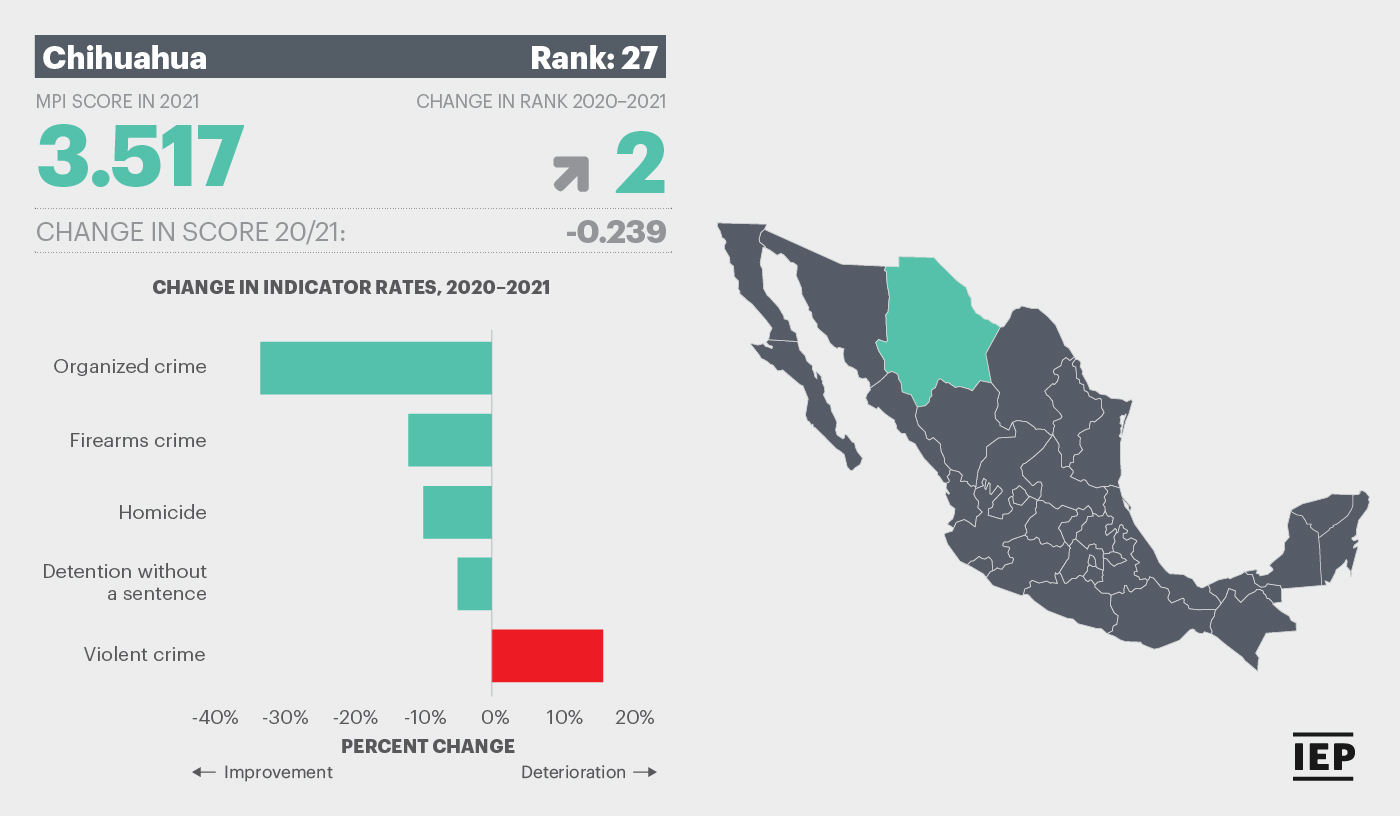 Chihuahua
Rank: 27

MPI SCORE IN 2021
3.517

CHANGE IN RANK 2020–2021
2

CHANGE IN SCORE 20/21:
-0.239

CHANGE IN INDICATOR RATES, 2020–2021

Organized crime
Firearms crime
Homicide
Detention without a sentence
Violent crime

-40%
-30%
-20%
-10%
0%
10%
20%

PERCENT CHANGE

← Improvement
Deterioration →

IEP